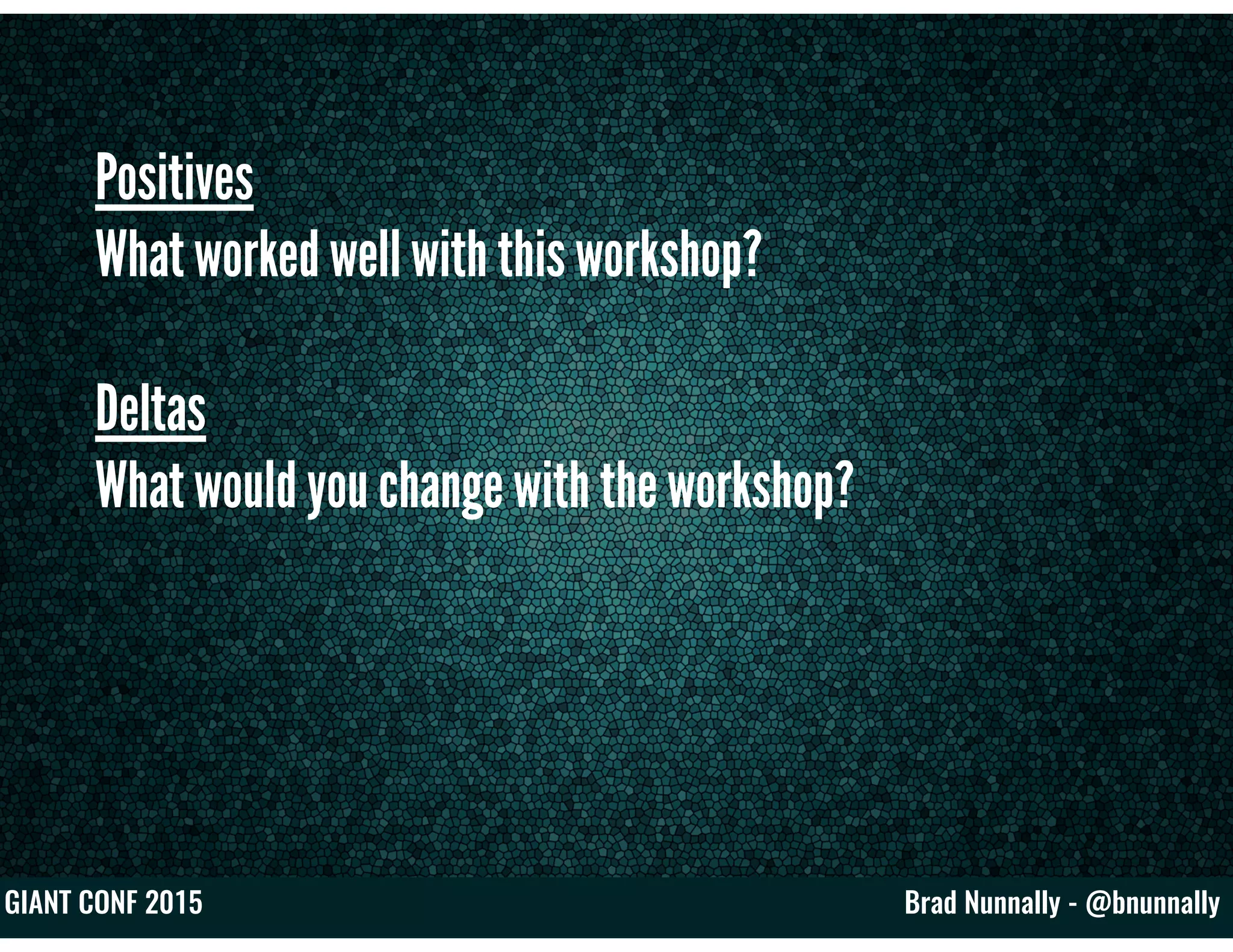 Positives
What worked well with this workshop?

Deltas
What would you change with the workshop?

GIANT CONF 2015

Brad Nunnally - @bnunnally